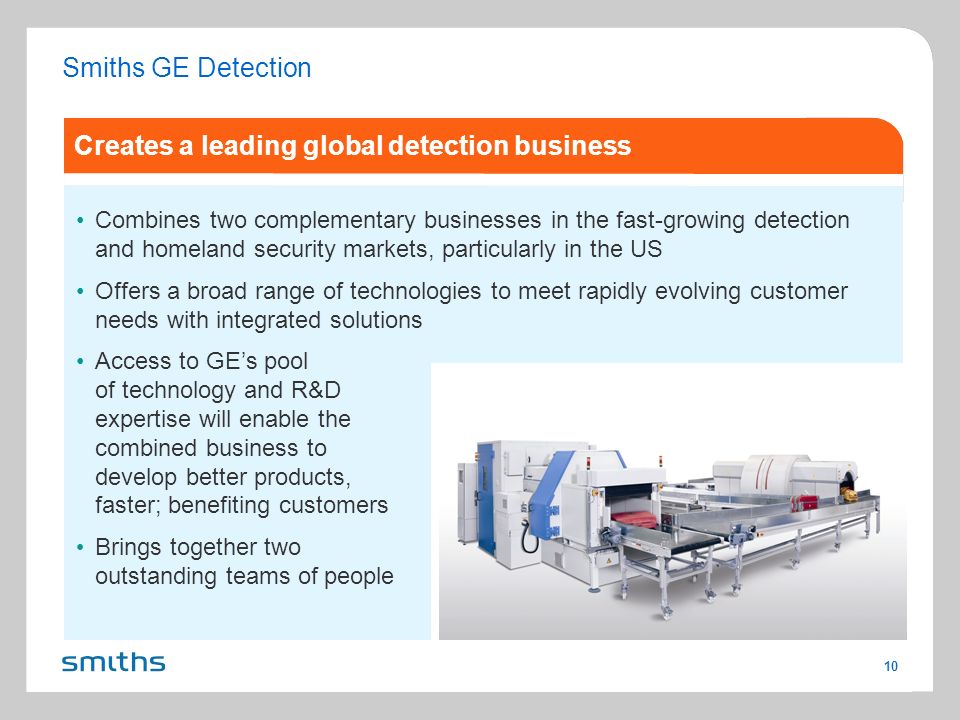 Smiths GE Detection

Creates a leading global detection business

• Combines two complementary businesses in the fast-growing detection and homeland security markets, particularly in the US

• Offers a broad range of technologies to meet rapidly evolving customer needs with integrated solutions

• Access to GE's pool of technology and R&D expertise will enable the combined business to develop better products, faster; benefiting customers

• Brings together two outstanding teams of people

smiths

10